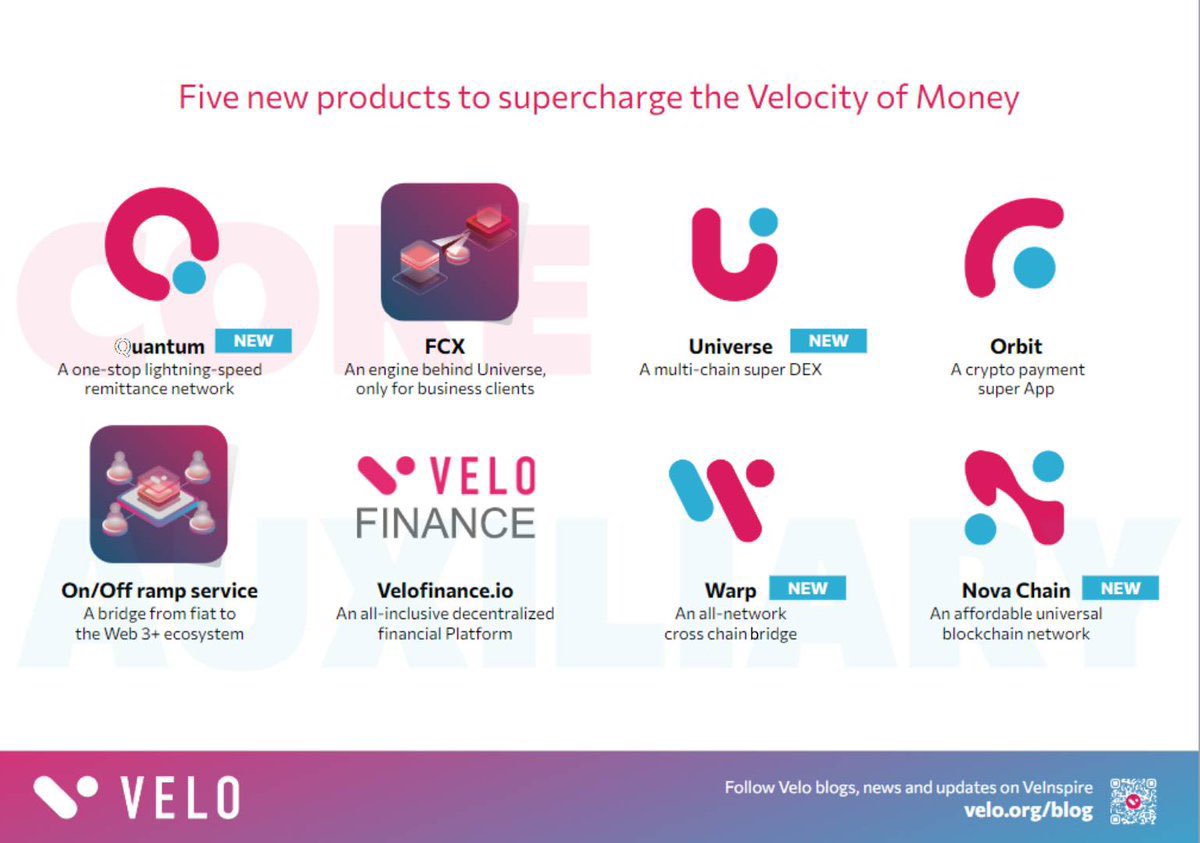 Five new products to supercharge the Velocity of Money

CORE

Quantum NEW
A one-stop lightning-speed remittance network

FCX
An engine behind Universe, only for business clients

Universe NEW
A multi-chain super DEX

Orbit
A crypto payment super App

AUXILIARY

On/Off ramp service
A bridge from fiat to the Web 3+ ecosystem

VELO FINANCE
Velofinance.io
An all-inclusive decentralized financial Platform

Warp NEW
An all-network cross chain bridge

Nova Chain NEW
An affordable universal blockchain network

VELO

Follow Velo blogs, news and updates on VeInspire
velo.org/blog